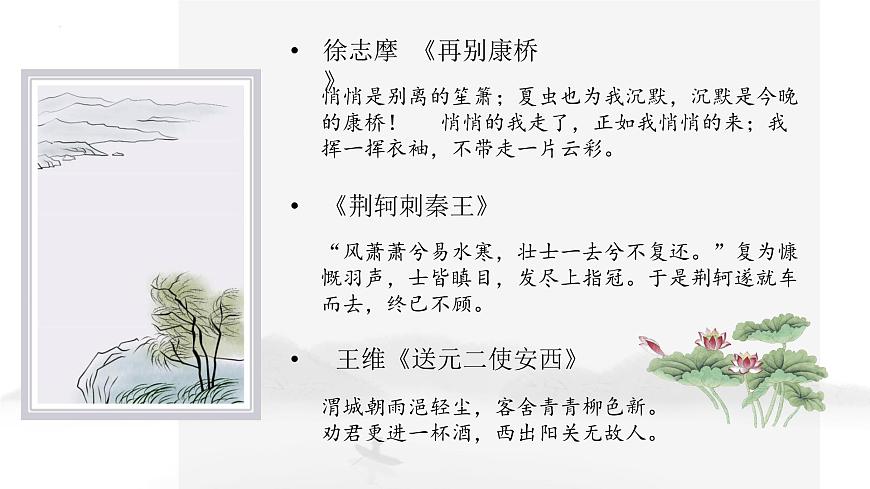 • 徐志摩 《再别康桥》

悄悄是别离的笙箫；夏虫也为我沉默，沉默是今晚的康桥！ 悄悄的我走了，正如我悄悄的来；我挥一挥衣袖，不带走一片云彩。

• 《荆轲刺秦王》

“风萧萧兮易水寒，壮士一去兮不复还。”复为慷慨羽声，士皆瞋目，发尽上指冠。于是荆轲遂就车而去，终已不顾。

• 王维《送元二使安西》

渭城朝雨浥轻尘，客舍青青柳色新。
劝君更进一杯酒，西出阳关无故人。